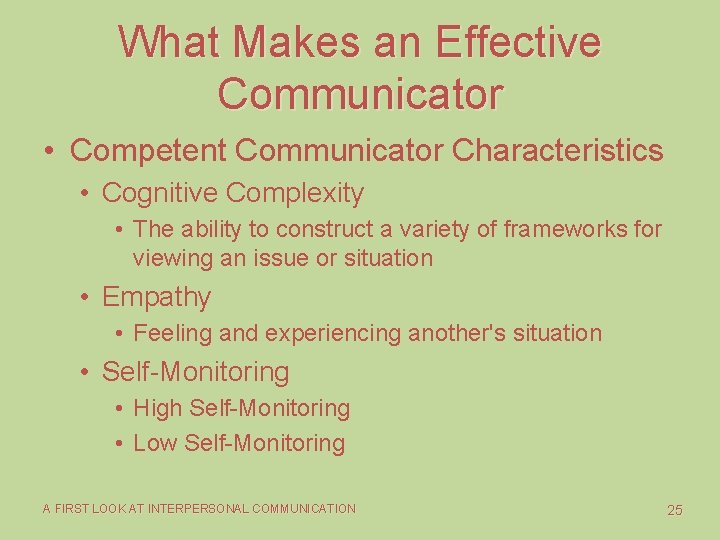 What Makes an Effective Communicator

• Competent Communicator Characteristics
  • Cognitive Complexity
    • The ability to construct a variety of frameworks for viewing an issue or situation
  • Empathy
    • Feeling and experiencing another's situation
  • Self-Monitoring
    • High Self-Monitoring
    • Low Self-Monitoring

A FIRST LOOK AT INTERPERSONAL COMMUNICATION

25